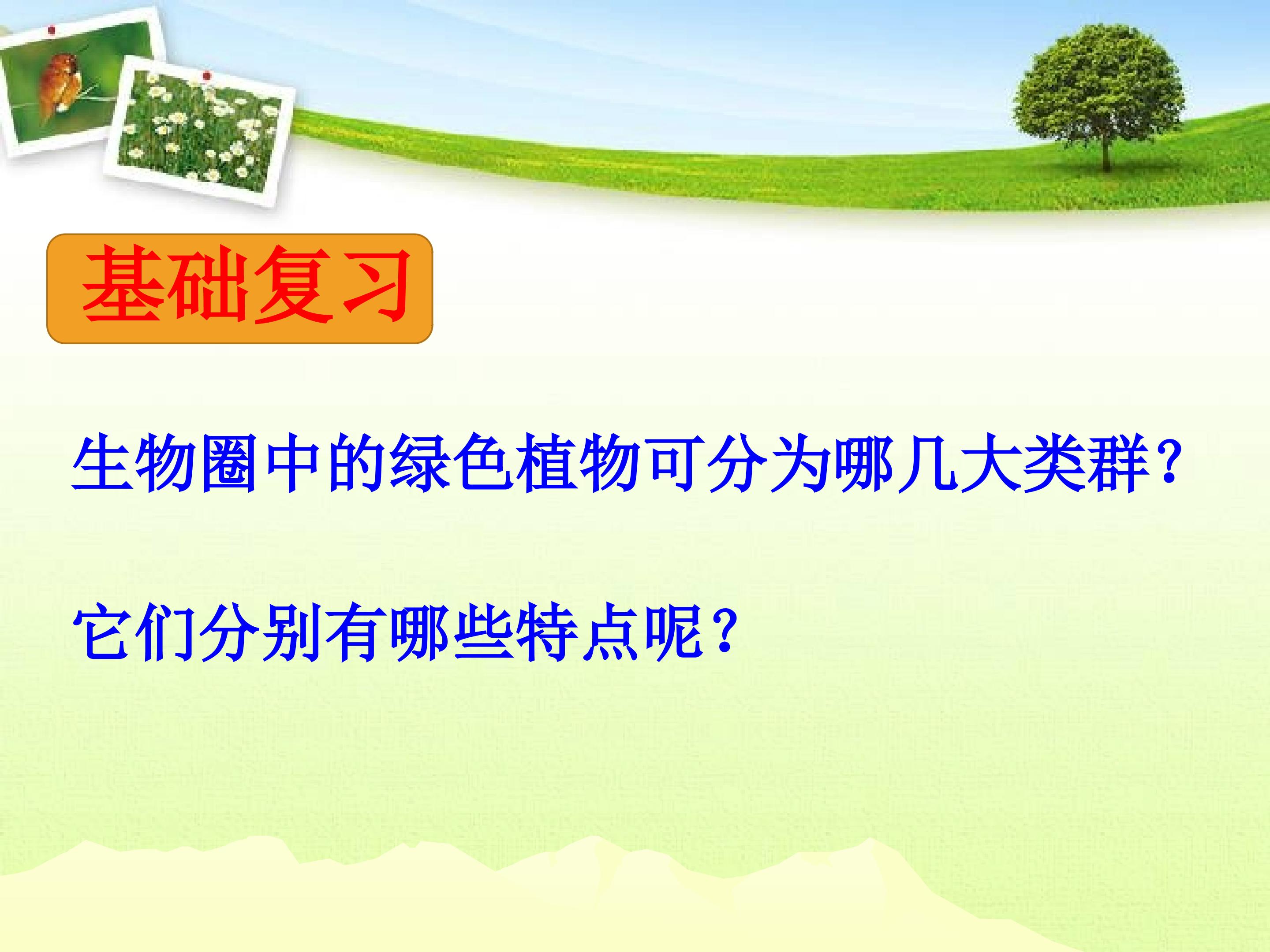 基础复习

生物圈中的绿色植物可分为哪几大类群？

它们分别有哪些特点呢？